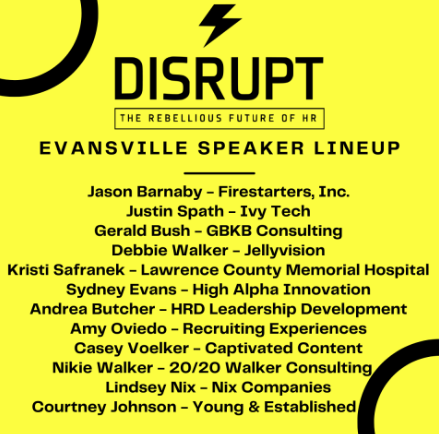 DISRUPT

THE REBELLIOUS FUTURE OF HR

EVANSVILLE SPEAKER LINEUP

Jason Barnaby – Firestarters, Inc.
Justin Spath – Ivy Tech
Gerald Bush – GBKB Consulting
Debbie Walker – Jellyvision
Kristi Safranek – Lawrence County Memorial Hospital
Sydney Evans – High Alpha Innovation
Andrea Butcher – HRD Leadership Development
Amy Oviedo – Recruiting Experiences
Casey Voelker – Captivated Content
Nikie Walker – 20/20 Walker Consulting
Lindsey Nix – Nix Companies
Courtney Johnson – Young & Established